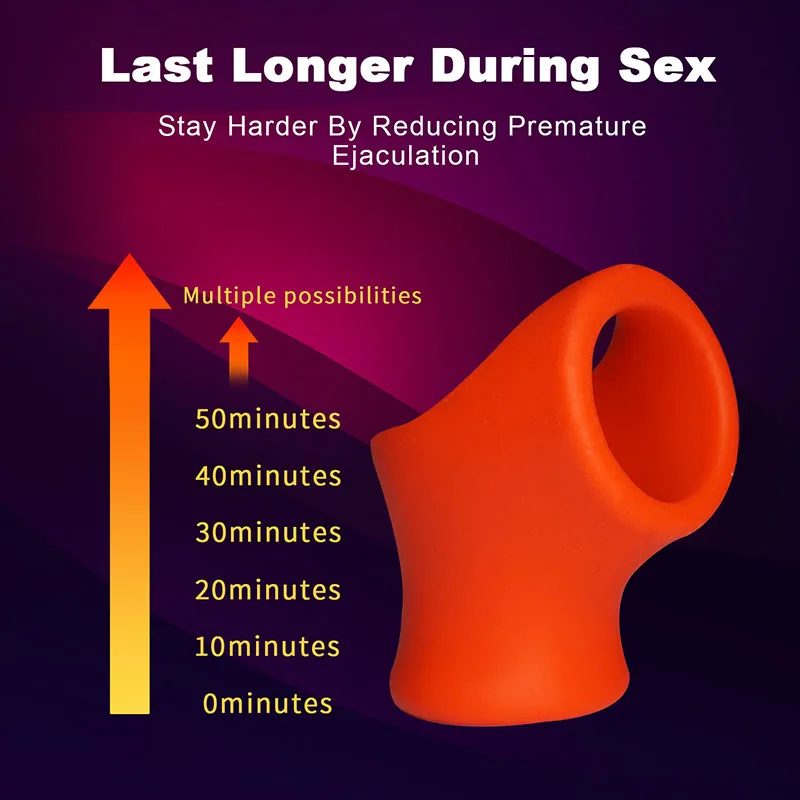 Last Longer During Sex

Stay Harder By Reducing Premature Ejaculation

Multiple possibilities

50minutes

40minutes

30minutes

20minutes

10minutes

0minutes